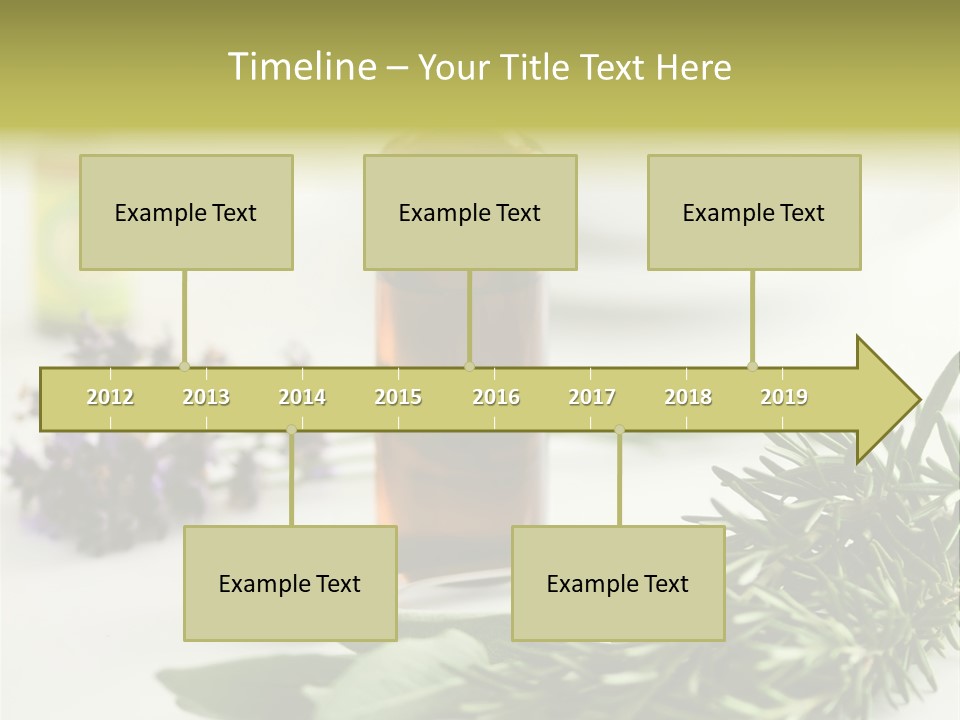 Timeline – Your Title Text Here

Example Text

Example Text

Example Text

2012 2013 2014 2015 2016 2017 2018 2019

Example Text

Example Text